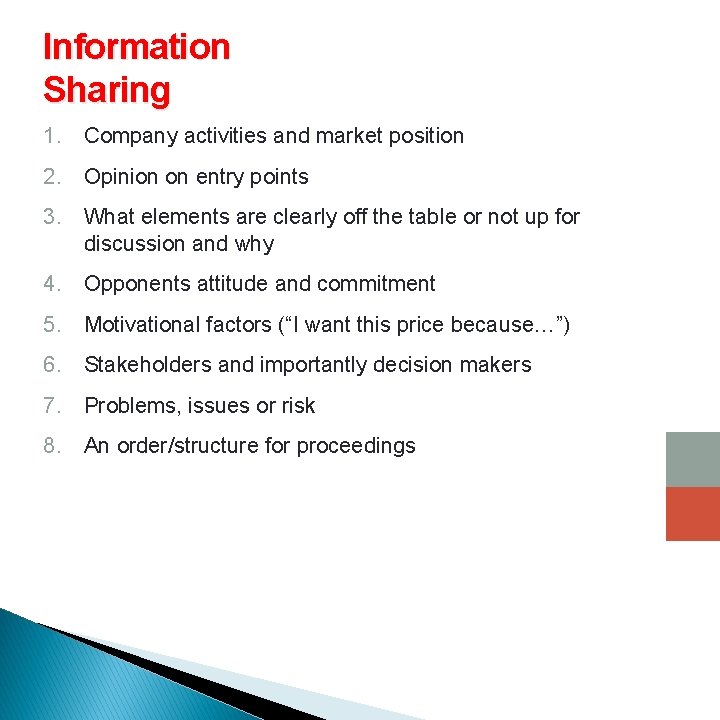 Information Sharing

1. Company activities and market position
2. Opinion on entry points
3. What elements are clearly off the table or not up for discussion and why
4. Opponents attitude and commitment
5. Motivational factors (“I want this price because…”)
6. Stakeholders and importantly decision makers
7. Problems, issues or risk
8. An order/structure for proceedings